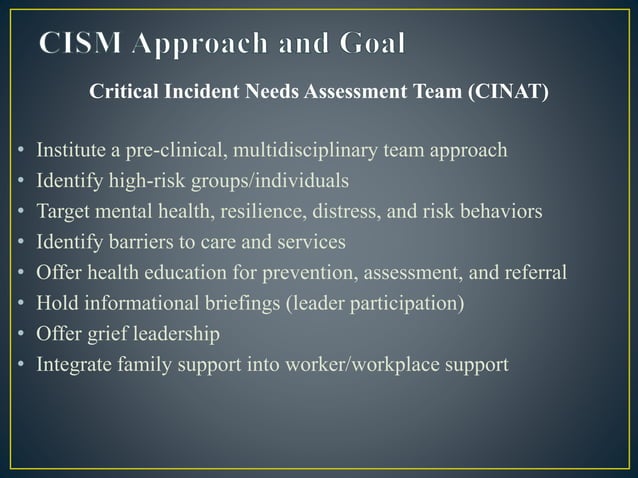 CISM Approach and Goal

Critical Incident Needs Assessment Team (CINAT)

• Institute a pre-clinical, multidisciplinary team approach
• Identify high-risk groups/individuals
• Target mental health, resilience, distress, and risk behaviors
• Identify barriers to care and services
• Offer health education for prevention, assessment, and referral
• Hold informational briefings (leader participation)
• Offer grief leadership
• Integrate family support into worker/workplace support